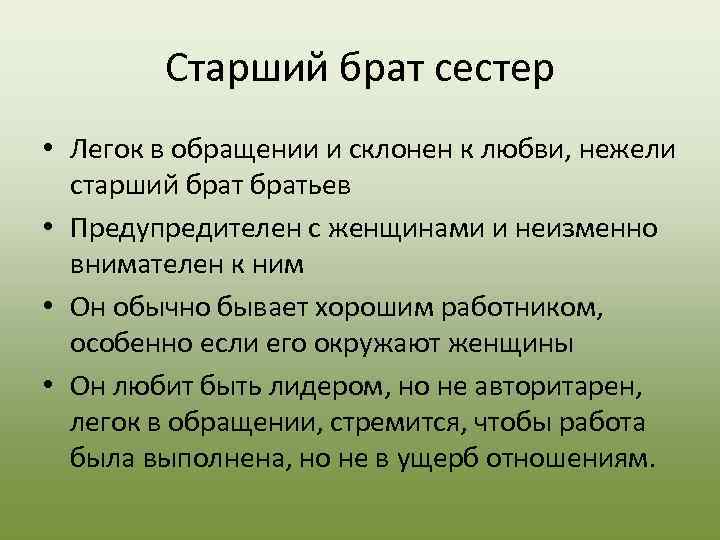 Старший брат сестер

• Легок в обращении и склонен к любви, нежели старший брат братьев
• Предупредителен с женщинами и неизменно внимателен к ним
• Он обычно бывает хорошим работником, особенно если его окружают женщины
• Он любит быть лидером, но не авторитарен, легок в обращении, стремится, чтобы работа была выполнена, но не в ущерб отношениям.